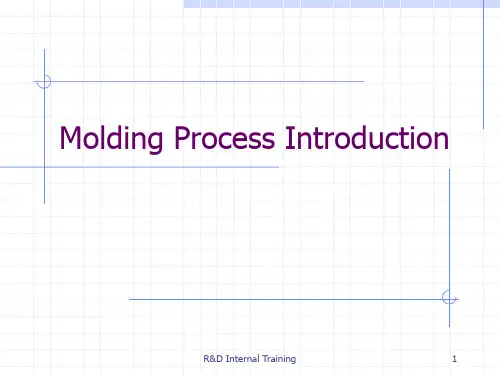 Molding Process Introduction

R&D Internal Training

1